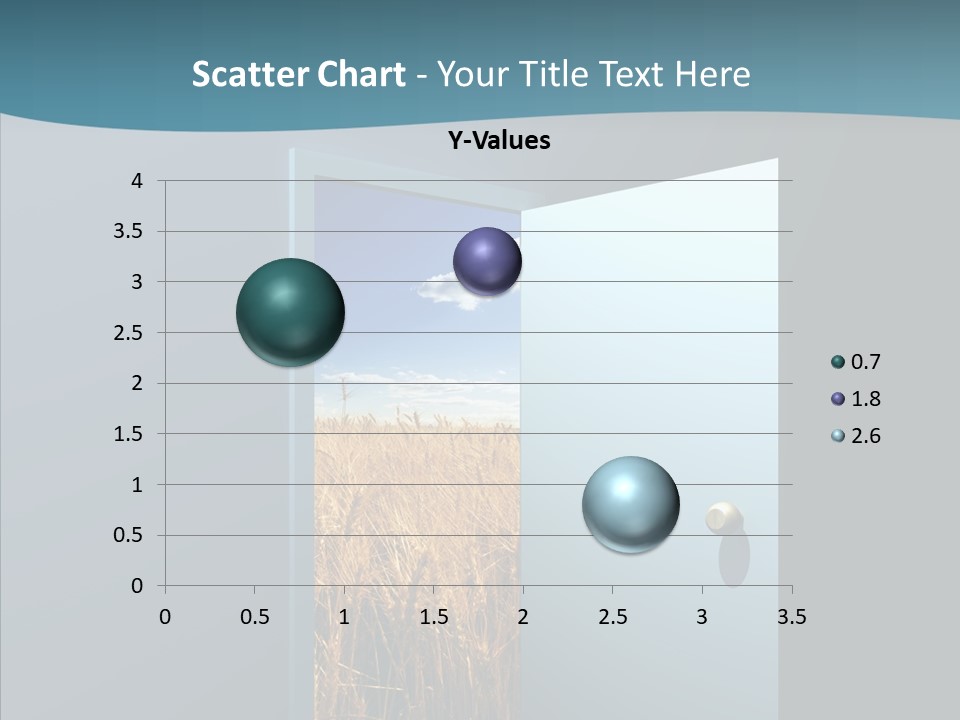 Scatter Chart - Your Title Text Here

Y-Values

4
3.5
3
2.5
2
1.5
1
0.5
0

0 0.5 1 1.5 2 2.5 3 3.5

0.7
1.8
2.6